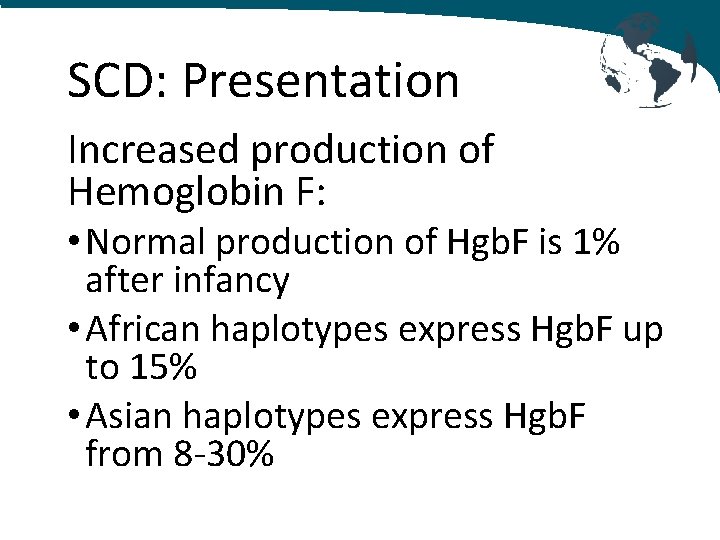 SCD: Presentation

Increased production of Hemoglobin F:

• Normal production of HgbF is 1% after infancy
• African haplotypes express HgbF up to 15%
• Asian haplotypes express HgbF from 8-30%